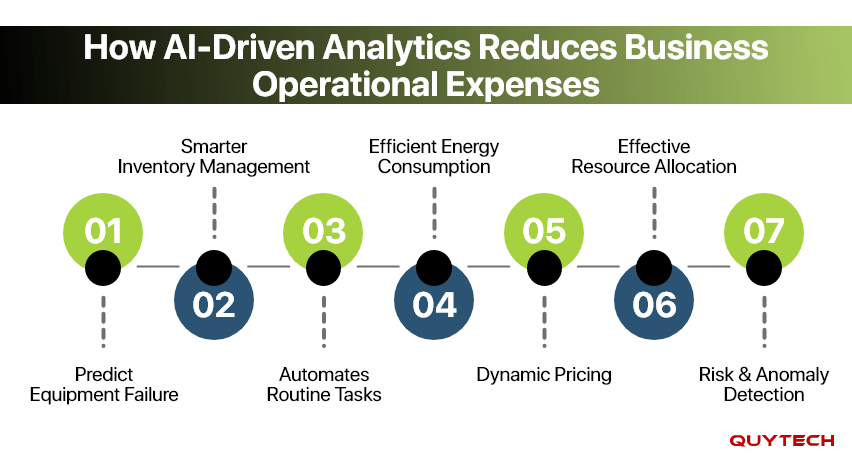 How AI-Driven Analytics Reduces Business Operational Expenses

01

Predict Equipment Failure

02

Smarter Inventory Management

03

Automates Routine Tasks

04

Efficient Energy Consumption

05

Dynamic Pricing

06

Effective Resource Allocation

07

Risk & Anomaly Detection

QUYTECH